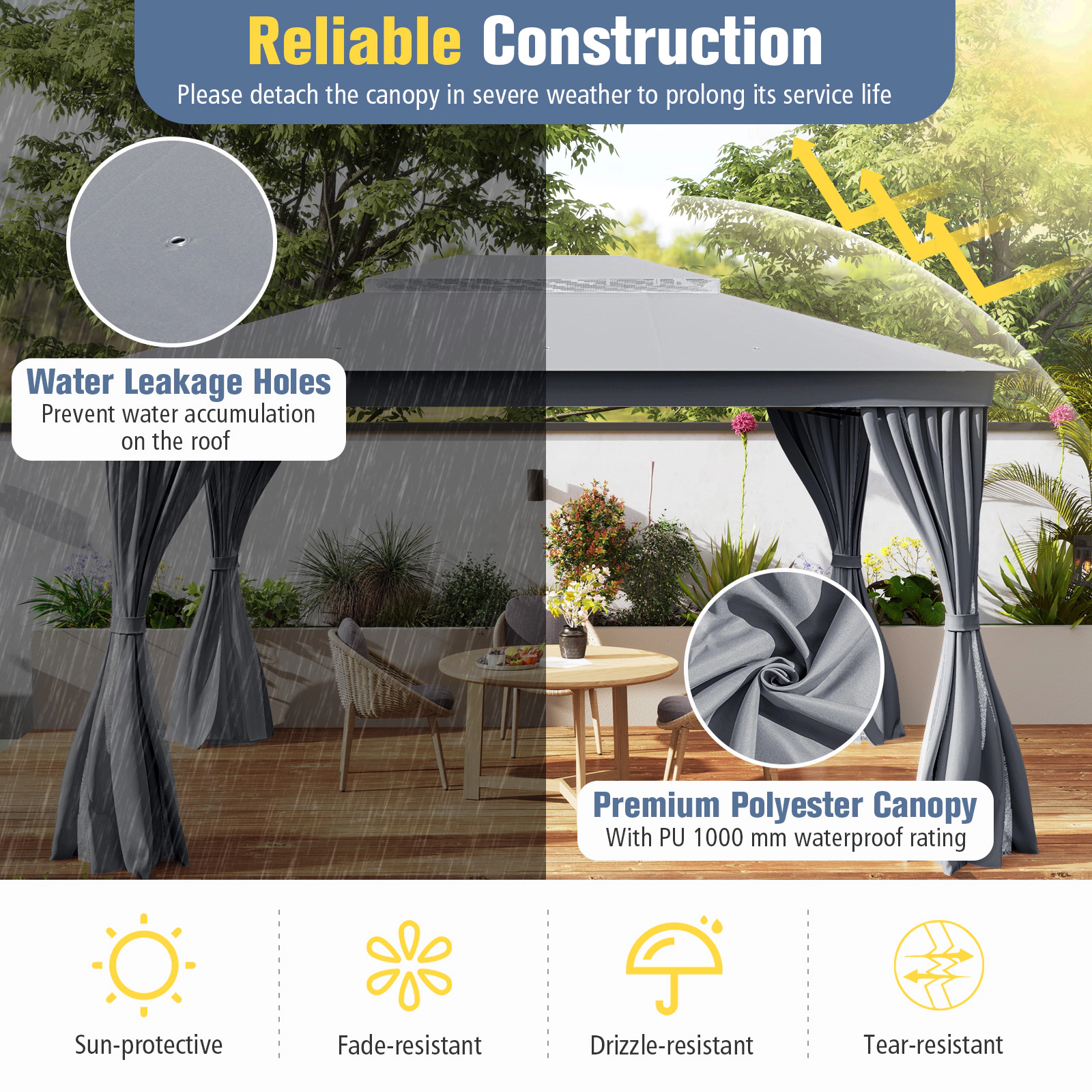 Reliable Construction
Please detach the canopy in severe weather to prolong its service life

Water Leakage Holes
Prevent water accumulation on the roof

Premium Polyester Canopy
With PU 1000 mm waterproof rating

Sun-protective

Fade-resistant

Drizzle-resistant

Tear-resistant